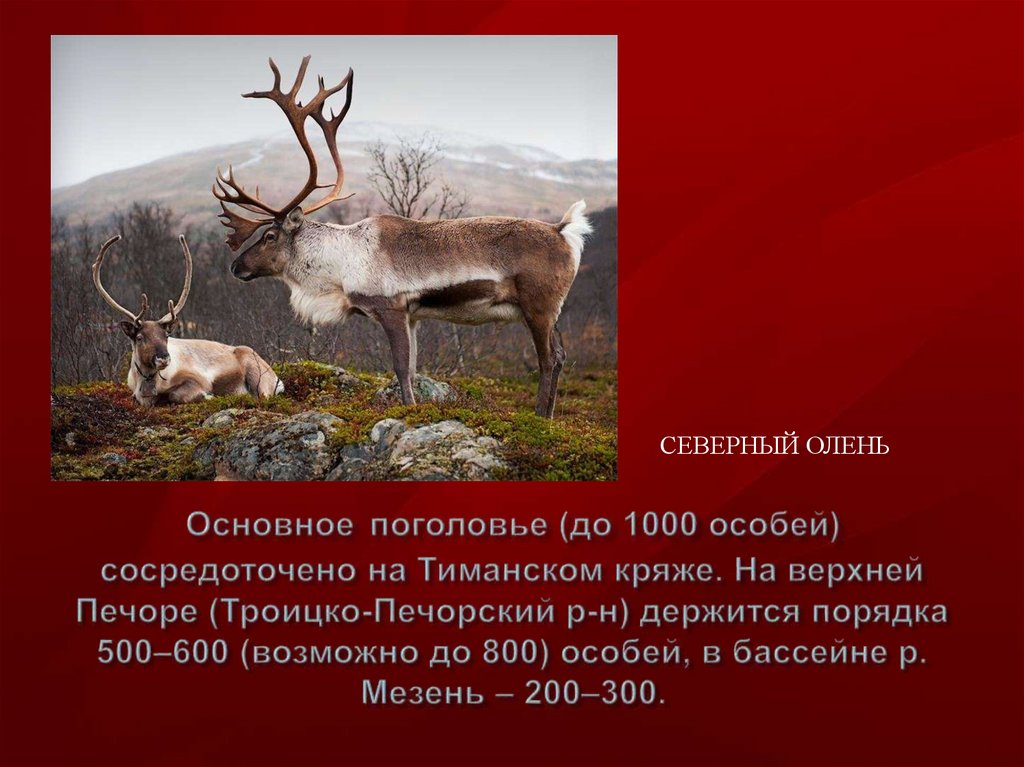 СЕВЕРНЫЙ ОЛЕНЬ

Основное поголовье (до 1000 особей) сосредоточено на Тиманском кряже. На верхней Печоре (Троицко-Печорский р-н) держится порядка 500–600 (возможно до 800) особей, в бассейне р. Мезень – 200–300.